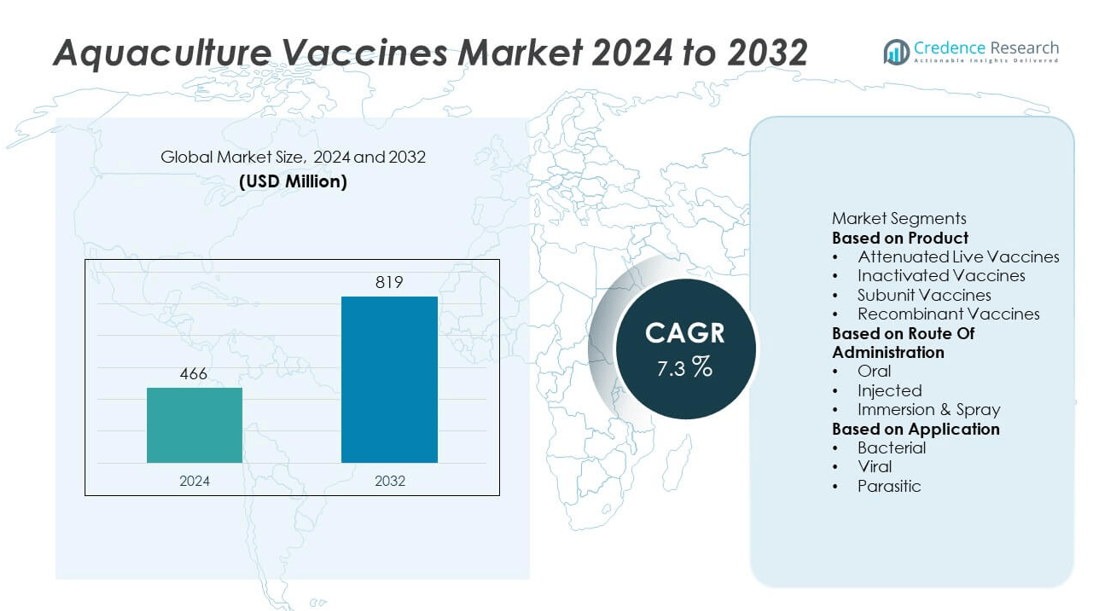 Aquaculture Vaccines Market 2024 to 2032

Credence Research
Actionable Insights Delivered

Global Market Size, 2024 and 2032
(USD Million)

466
819
2024
2032

CAGR
7.3 %

Market Segments
Based on Product
• Attenuated Live Vaccines
• Inactivated Vaccines
• Subunit Vaccines
• Recombinant Vaccines
Based on Route Of Administration
• Oral
• Injected
• Immersion & Spray
Based on Application
• Bacterial
• Viral
• Parasitic